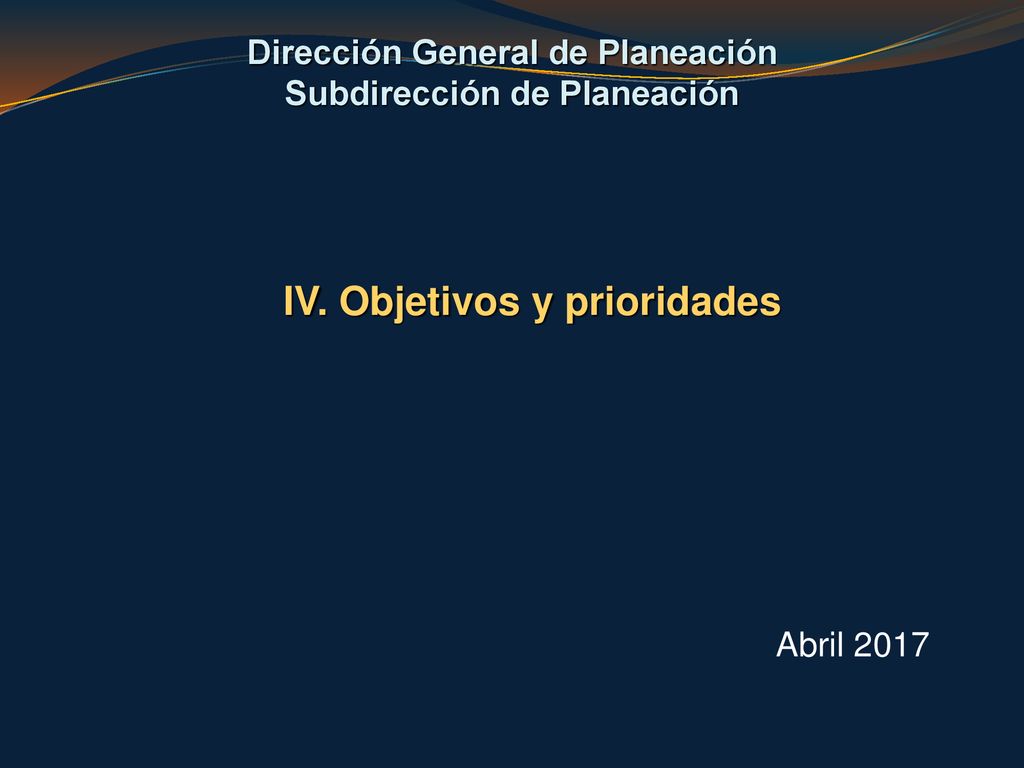 Dirección General de Planeación
Subdirección de Planeación

IV. Objetivos y prioridades

Abril 2017